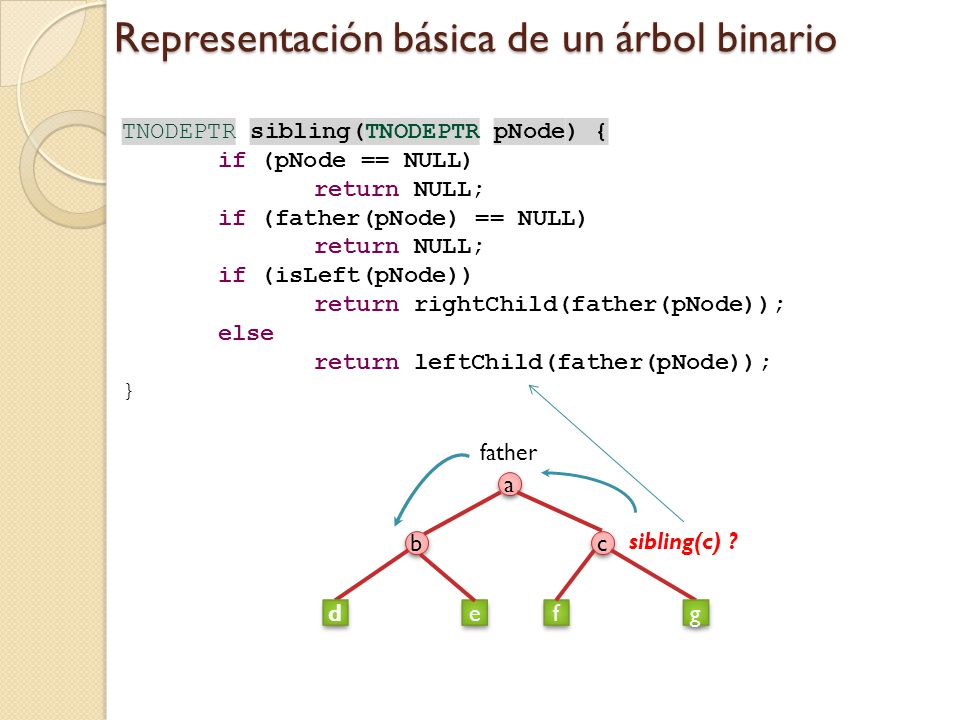 Representación básica de un árbol binario

TNODEPTR sibling(TNODEPTR pNode) {
if (pNode == NULL)
return NULL;
if (father(pNode) == NULL)
return NULL;
if (isLeft(pNode))
return rightChild(father(pNode));
else
return leftChild(father(pNode));
}

father
a
b
c
sibling(c) ?
d
e
f
g